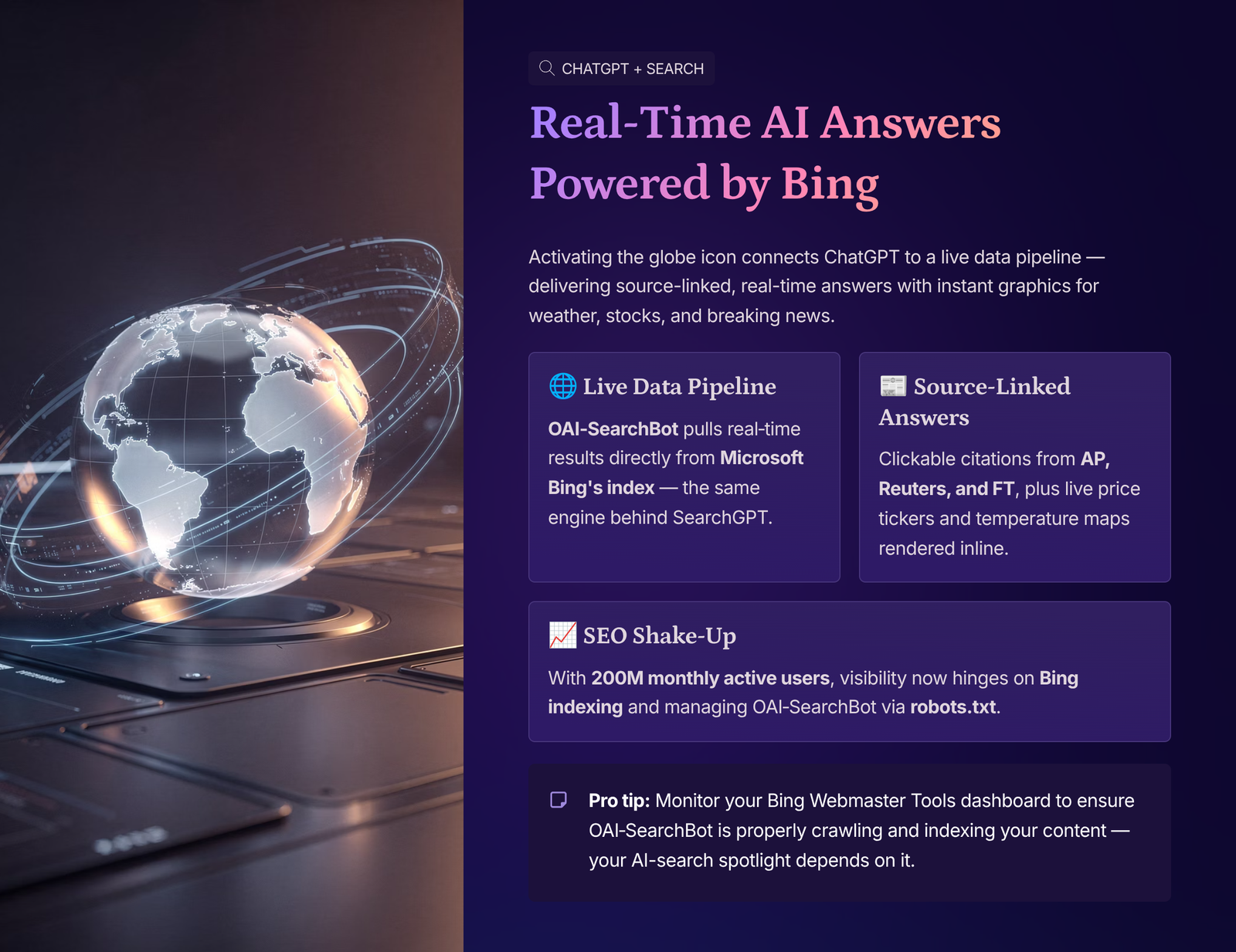 CHATGPT + SEARCH

Real-Time AI Answers Powered by Bing

Activating the globe icon connects ChatGPT to a live data pipeline — delivering source-linked, real-time answers with instant graphics for weather, stocks, and breaking news.

🌐 Live Data Pipeline

OAI-SearchBot pulls real-time results directly from Microsoft Bing's index — the same engine behind SearchGPT.

📰 Source-Linked Answers

Clickable citations from AP, Reuters, and FT, plus live price tickers and temperature maps rendered inline.

📈 SEO Shake-Up

With 200M monthly active users, visibility now hinges on Bing indexing and managing OAI-SearchBot via robots.txt.

Pro tip: Monitor your Bing Webmaster Tools dashboard to ensure OAI-SearchBot is properly crawling and indexing your content — your AI-search spotlight depends on it.